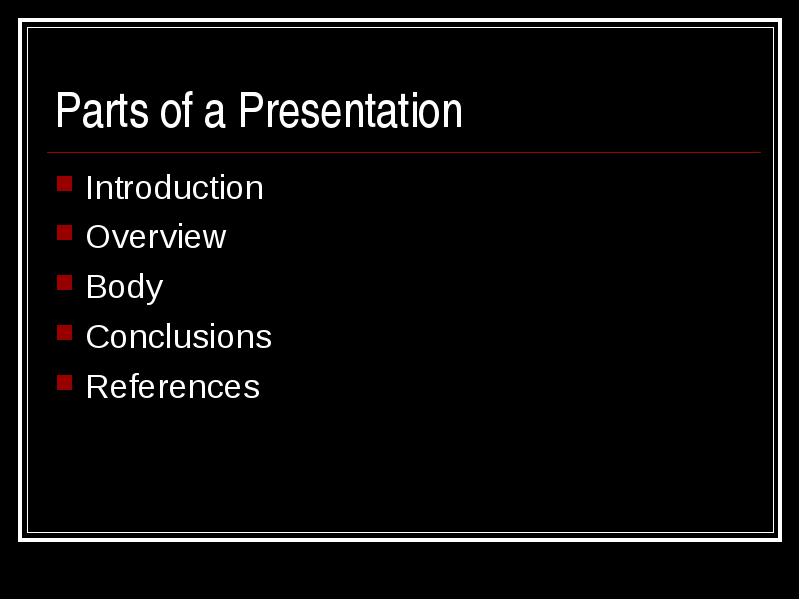 Parts of a Presentation

- Introduction
- Overview
- Body
- Conclusions
- References